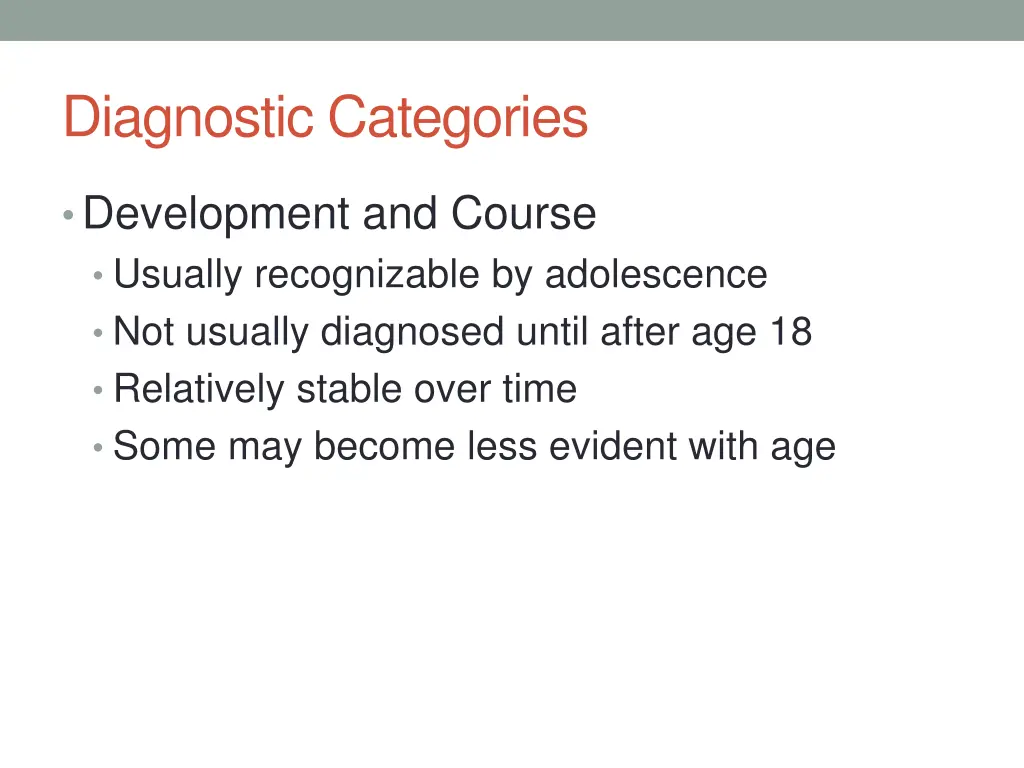 Diagnostic Categories

• Development and Course
  • Usually recognizable by adolescence
  • Not usually diagnosed until after age 18
  • Relatively stable over time
  • Some may become less evident with age